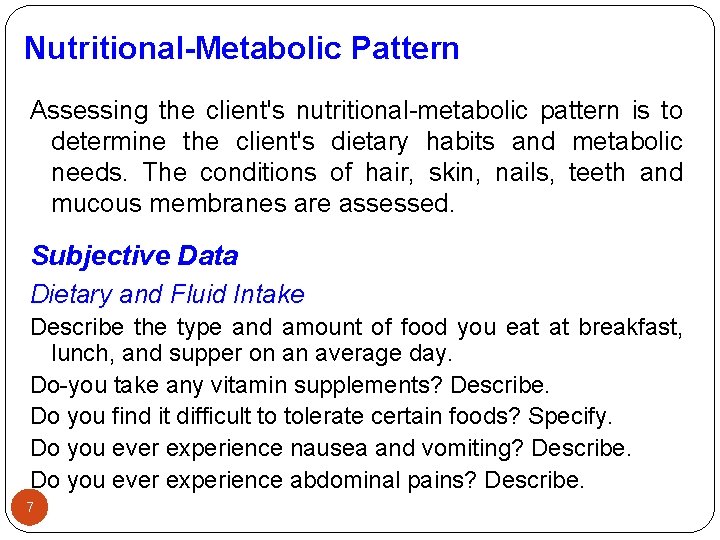 Nutritional-Metabolic Pattern

Assessing the client's nutritional-metabolic pattern is to determine the client's dietary habits and metabolic needs. The conditions of hair, skin, nails, teeth and mucous membranes are assessed.

Subjective Data

Dietary and Fluid Intake

Describe the type and amount of food you eat at breakfast, lunch, and supper on an average day.

Do-you take any vitamin supplements? Describe.

Do you find it difficult to tolerate certain foods? Specify.

Do you ever experience nausea and vomiting? Describe.

Do you ever experience abdominal pains? Describe.

7